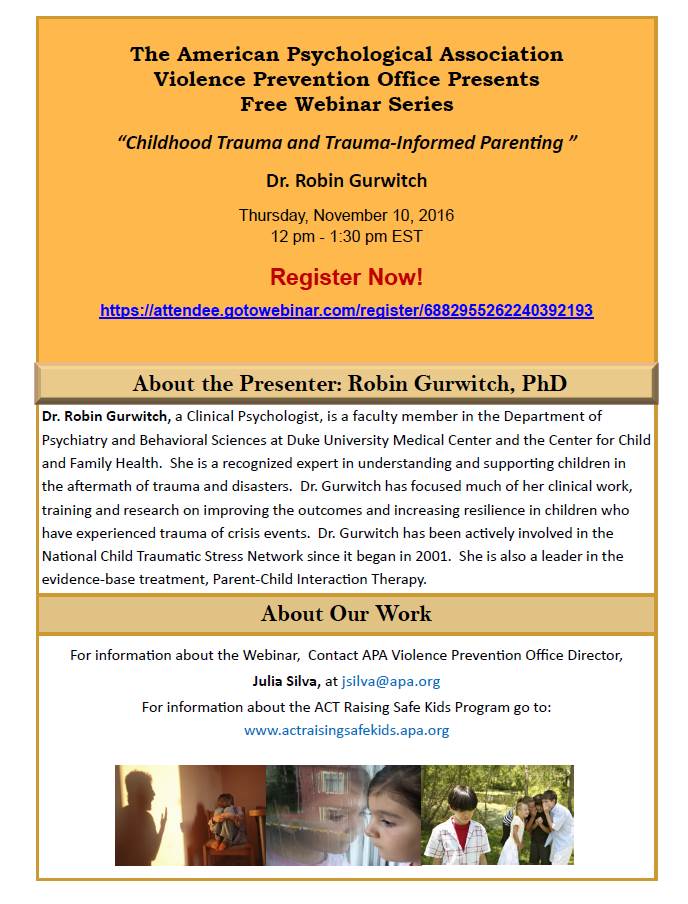 The American Psychological Association
Violence Prevention Office Presents
Free Webinar Series

"Childhood Trauma and Trauma-Informed Parenting "

Dr. Robin Gurwitch

Thursday, November 10, 2016
12 pm - 1:30 pm EST

Register Now!

https://attendee.gotowebinar.com/register/6882955262240392193

About the Presenter: Robin Gurwitch, PhD

Dr. Robin Gurwitch, a Clinical Psychologist, is a faculty member in the Department of Psychiatry and Behavioral Sciences at Duke University Medical Center and the Center for Child and Family Health. She is a recognized expert in understanding and supporting children in the aftermath of trauma and disasters. Dr. Gurwitch has focused much of her clinical work, training and research on improving the outcomes and increasing resilience in children who have experienced trauma of crisis events. Dr. Gurwitch has been actively involved in the National Child Traumatic Stress Network since it began in 2001. She is also a leader in the evidence-base treatment, Parent-Child Interaction Therapy.

About Our Work

For information about the Webinar, Contact APA Violence Prevention Office Director, Julia Silva, at jsilva@apa.org

For information about the ACT Raising Safe Kids Program go to:
www.actraisingsafekids.apa.org